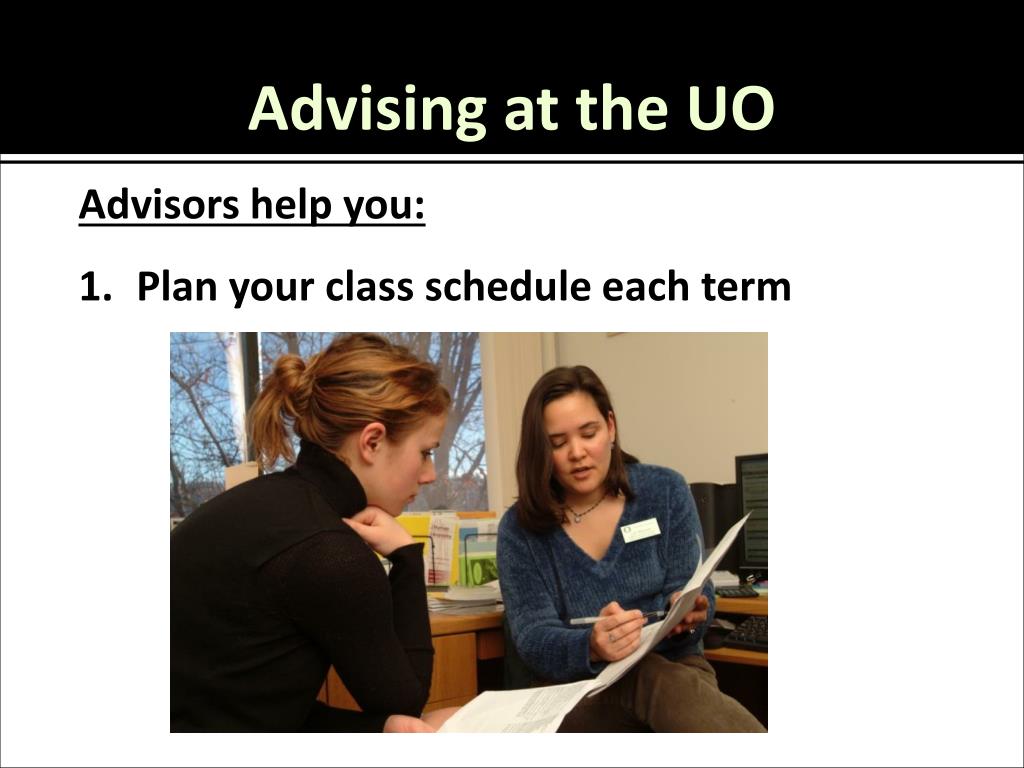 Advising at the UO

Advisors help you:

1. Plan your class schedule each term